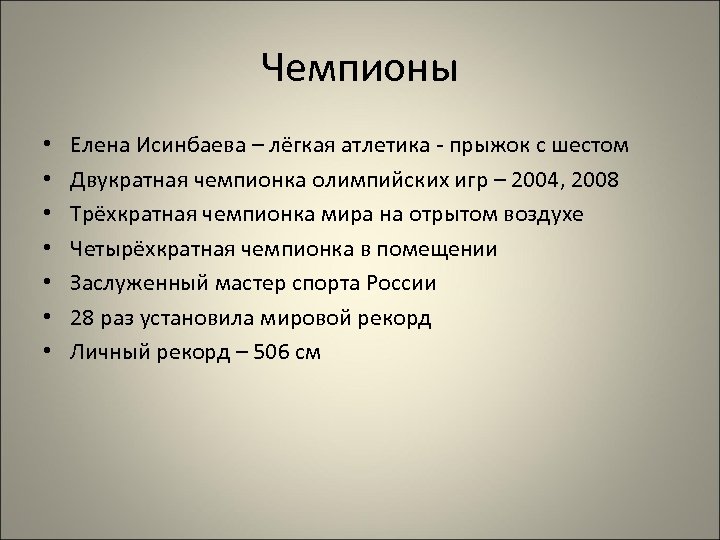 Чемпионы

• Елена Исинбаева – лёгкая атлетика - прыжок с шестом
• Двукратная чемпионка олимпийских игр – 2004, 2008
• Трёхкратная чемпионка мира на отрытом воздухе
• Четырёхкратная чемпионка в помещении
• Заслуженный мастер спорта России
• 28 раз установила мировой рекорд
• Личный рекорд – 506 см